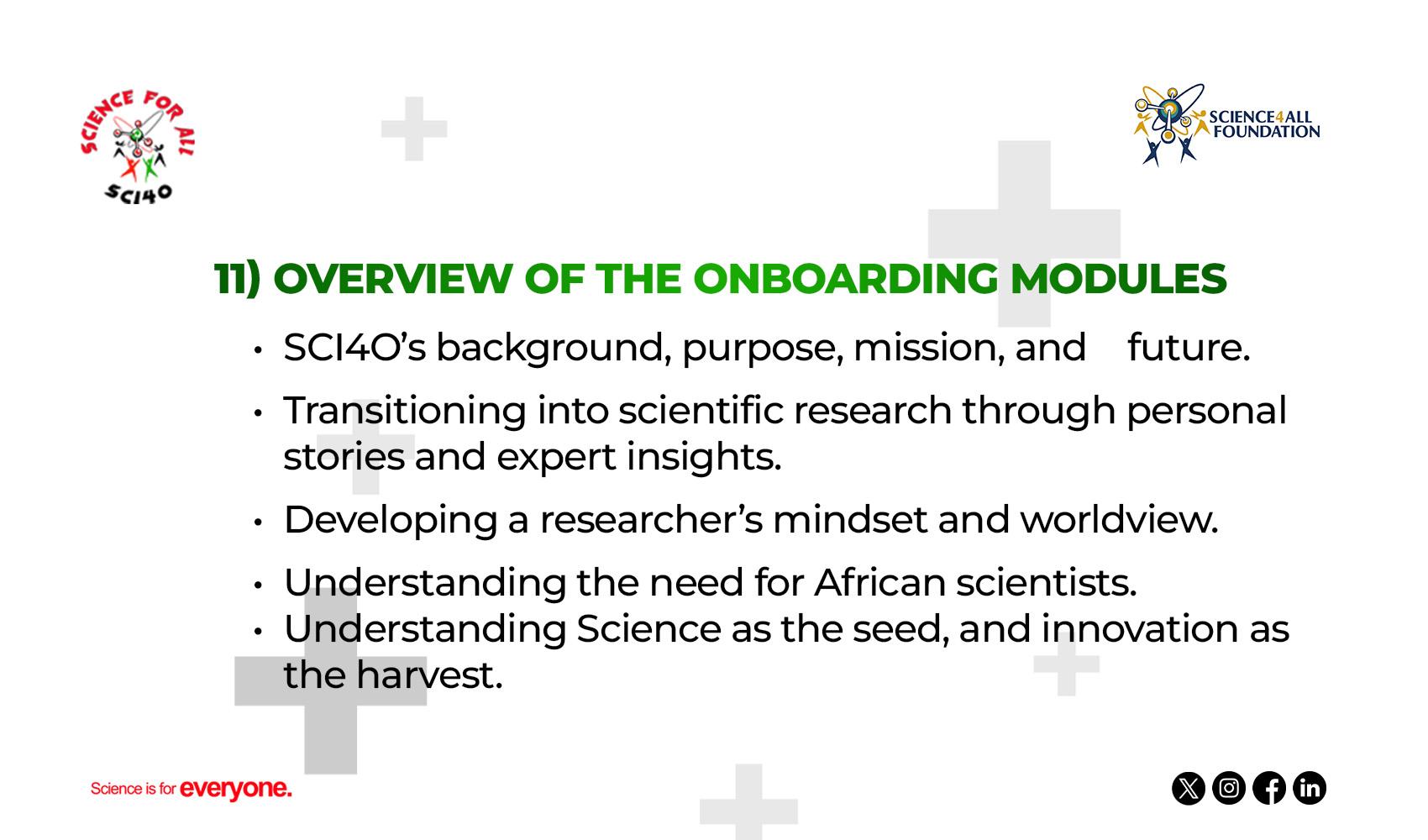 SCIENCE FOR ALL
SCI4O

SCIENCE4ALL FOUNDATION

11) OVERVIEW OF THE ONBOARDING MODULES

• SCI4O's background, purpose, mission, and future.
• Transitioning into scientific research through personal stories and expert insights.
• Developing a researcher's mindset and worldview.
• Understanding the need for African scientists.
• Understanding Science as the seed, and innovation as the harvest.

Science is for everyone.